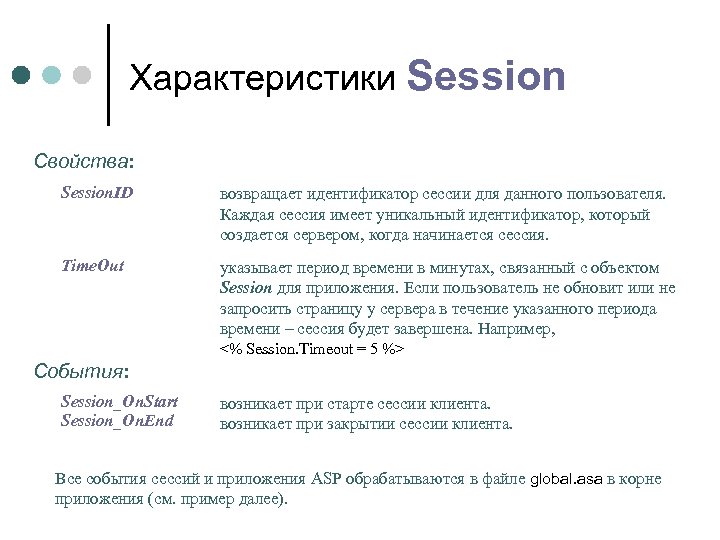 Характеристики Session

Свойства:

SessionID возвращает идентификатор сессии для данного пользователя. Каждая сессия имеет уникальный идентификатор, который создается сервером, когда начинается сессия.

TimeOut указывает период времени в минутах, связанный с объектом Session для приложения. Если пользователь не обновит или не запросить страницу у сервера в течение указанного периода времени – сессия будет завершена. Например, <% Session.Timeout = 5 %>

События:

Session_OnStart возникает при старте сессии клиента.
Session_OnEnd возникает при закрытии сессии клиента.

Все события сессий и приложения ASP обрабатываются в файле global.asa в корне приложения (см. пример далее).